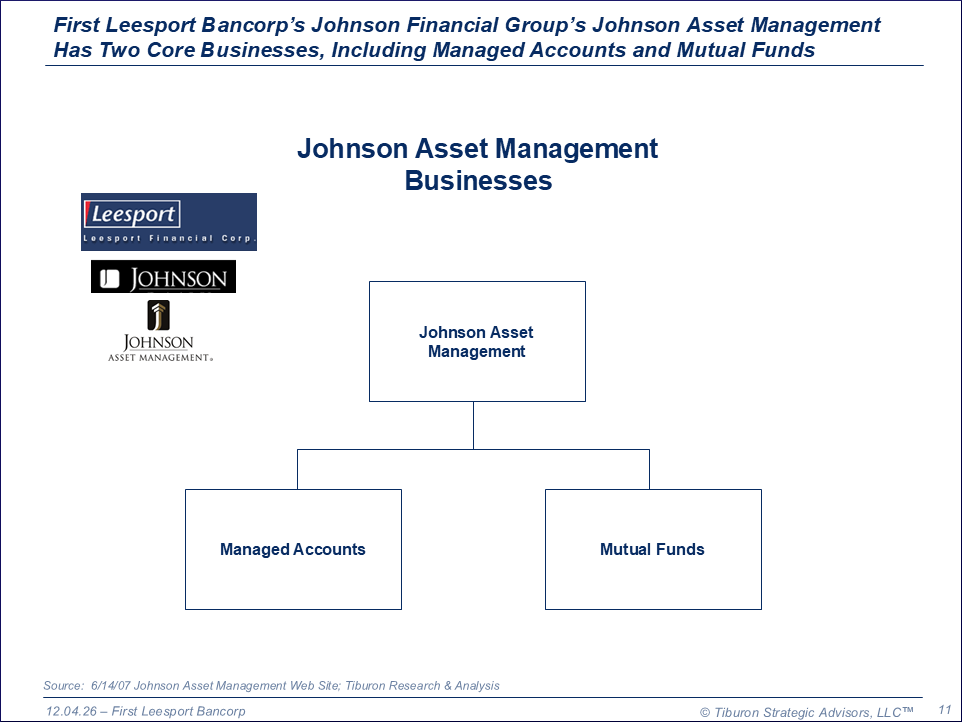 First Leesport Bancorp's Johnson Financial Group's Johnson Asset Management Has Two Core Businesses, Including Managed Accounts and Mutual Funds

Johnson Asset Management Businesses

Leesport
Leesport Financial Corp.

JOHNSON

JOHNSON
ASSET MANAGEMENT®

Johnson Asset Management

Managed Accounts

Mutual Funds

Source: 6/14/07 Johnson Asset Management Web Site; Tiburon Research & Analysis

12.04.26 – First Leesport Bancorp

© Tiburon Strategic Advisors, LLC™

11